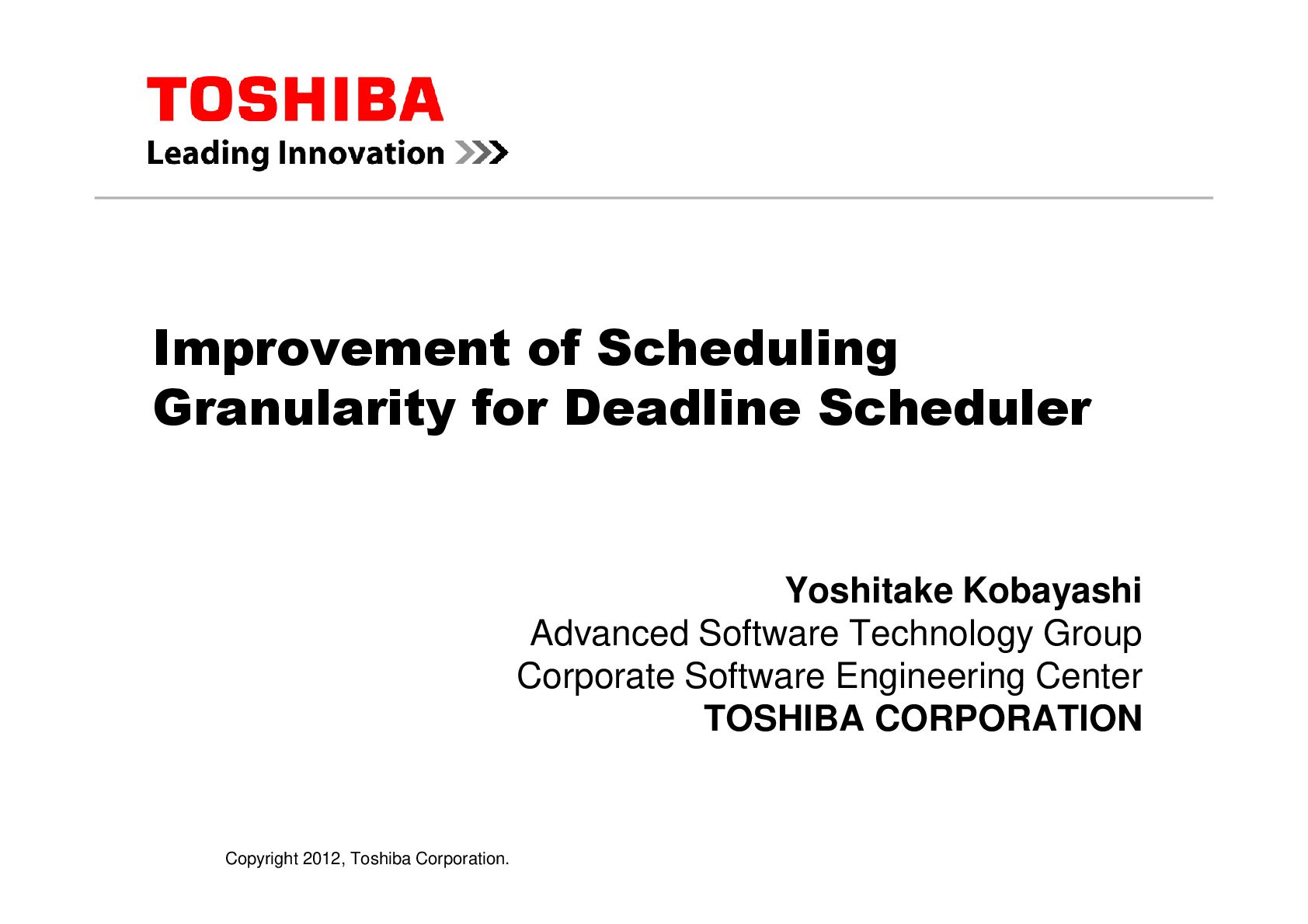 TOSHIBA
Leading Innovation >>>

Improvement of Scheduling Granularity for Deadline Scheduler

Yoshitake Kobayashi
Advanced Software Technology Group
Corporate Software Engineering Center
TOSHIBA CORPORATION

Copyright 2012, Toshiba Corporation.